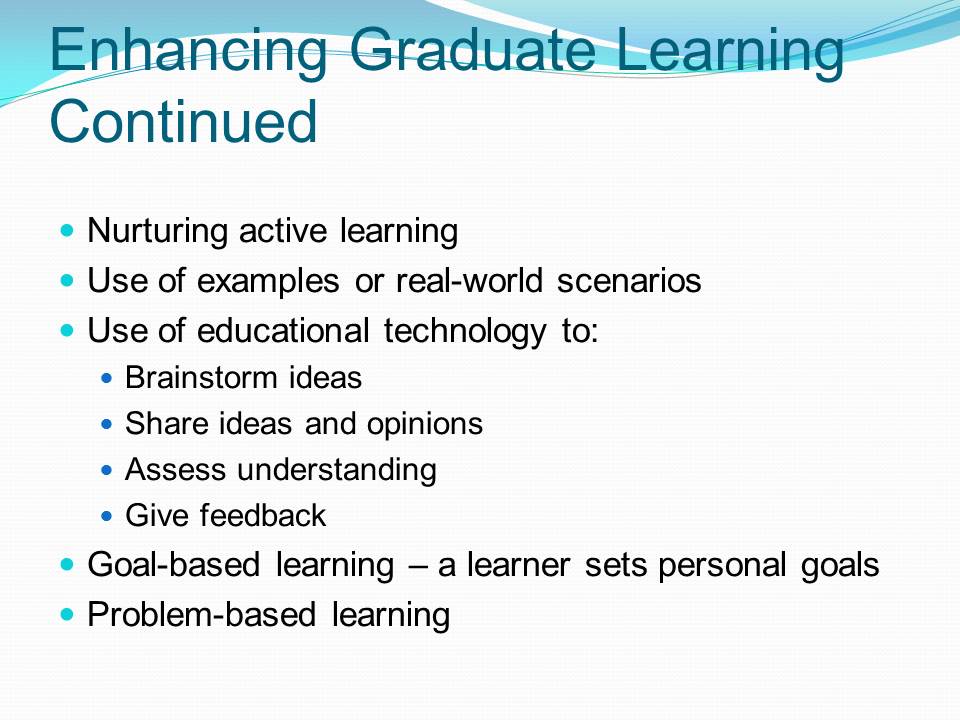 Enhancing Graduate Learning Continued

- Nurturing active learning
- Use of examples or real-world scenarios
- Use of educational technology to:
  - Brainstorm ideas
  - Share ideas and opinions
  - Assess understanding
  - Give feedback
- Goal-based learning – a learner sets personal goals
- Problem-based learning